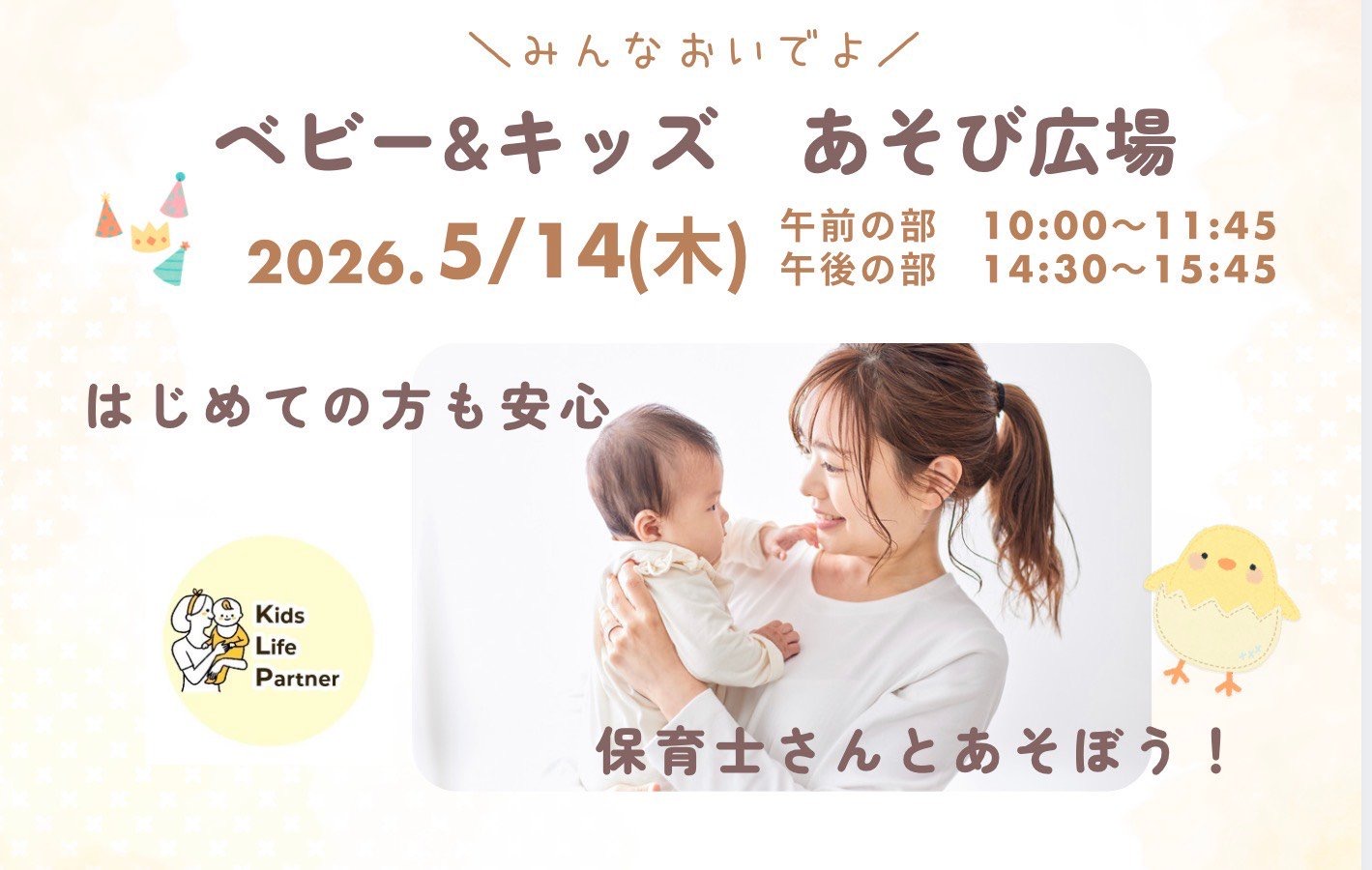 ＼みんなおいでよ／

ベビー&キッズ　あそび広場

2026.5/14(木)

午前の部　10:00〜11:45
午後の部　14:30〜15:45

はじめての方も安心

Kids Life Partner

保育士さんとあそぼう！